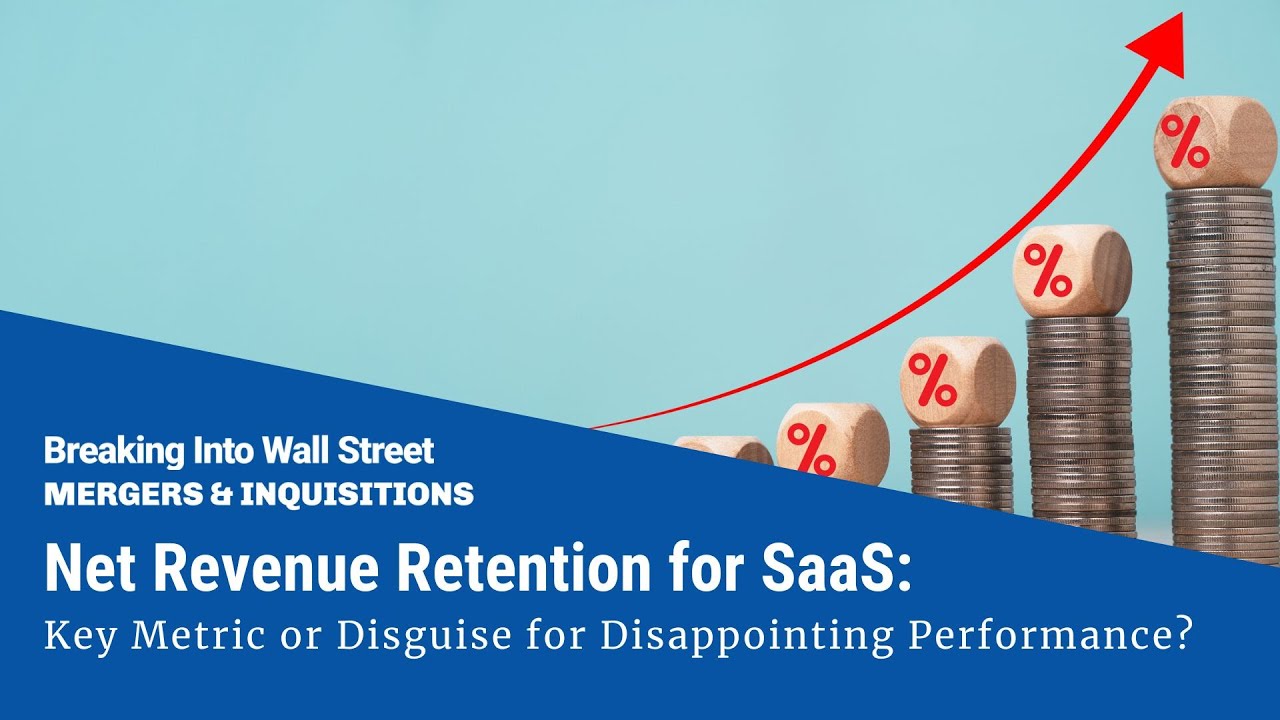 %

%

%

%

Breaking Into Wall Street
MERGERS & INQUISITIONS

Net Revenue Retention for SaaS:
Key Metric or Disguise for Disappointing Performance?